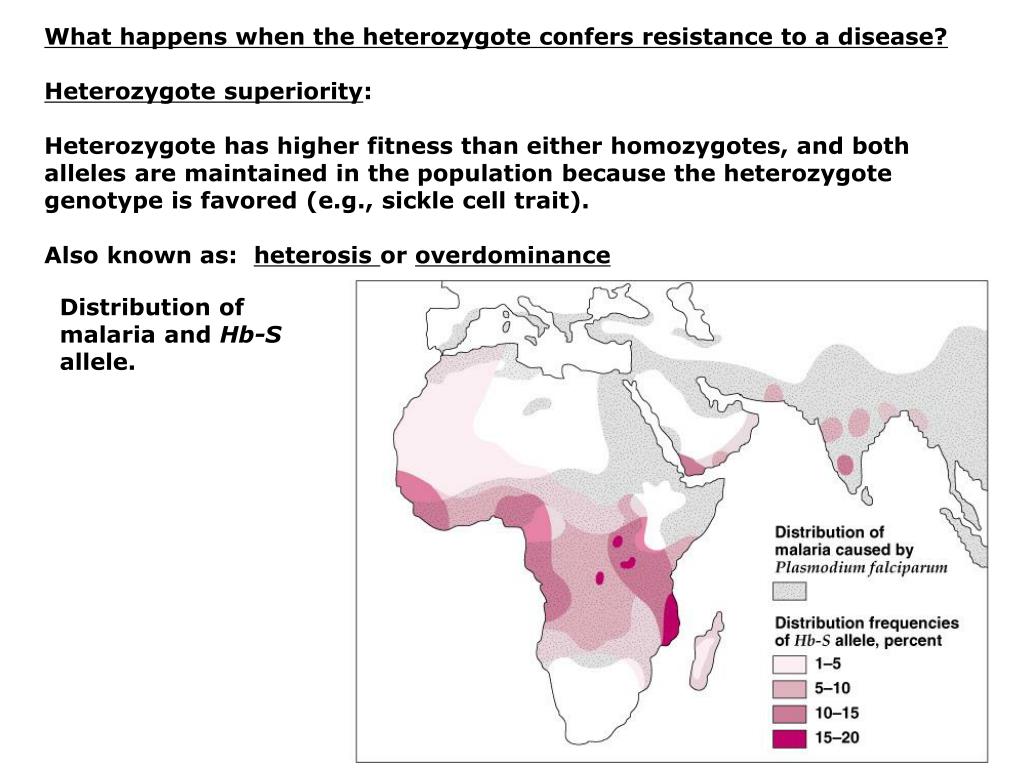 What happens when the heterozygote confers resistance to a disease?

Heterozygote superiority:

Heterozygote has higher fitness than either homozygotes, and both alleles are maintained in the population because the heterozygote genotype is favored (e.g., sickle cell trait).

Also known as: heterosis or overdominance

Distribution of malaria and Hb-S allele.

Distribution of malaria caused by Plasmodium falciparum

Distribution frequencies of Hb-S allele, percent

1–5

5–10

10–15

15–20